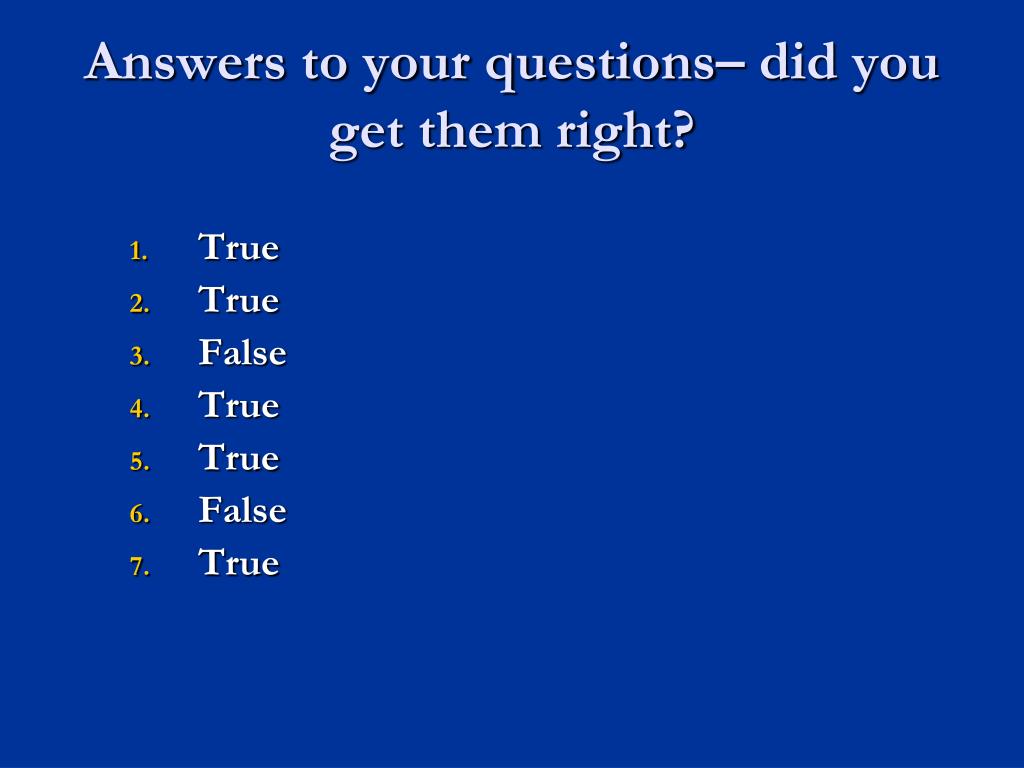 Answers to your questions– did you get them right?

1. True
2. True
3. False
4. True
5. True
6. False
7. True